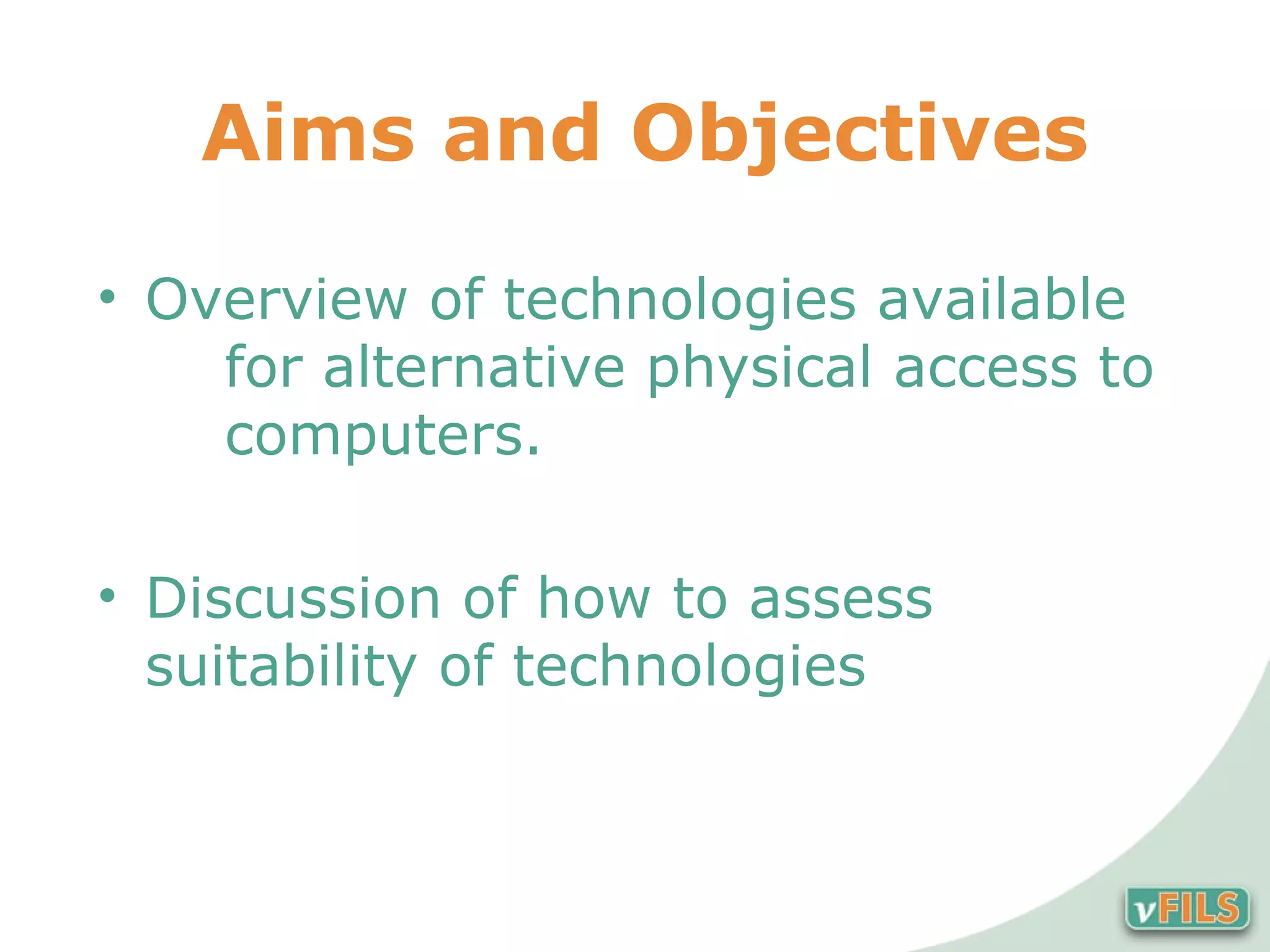 Aims and Objectives

• Overview of technologies available for alternative physical access to computers.

• Discussion of how to assess suitability of technologies

vFILS